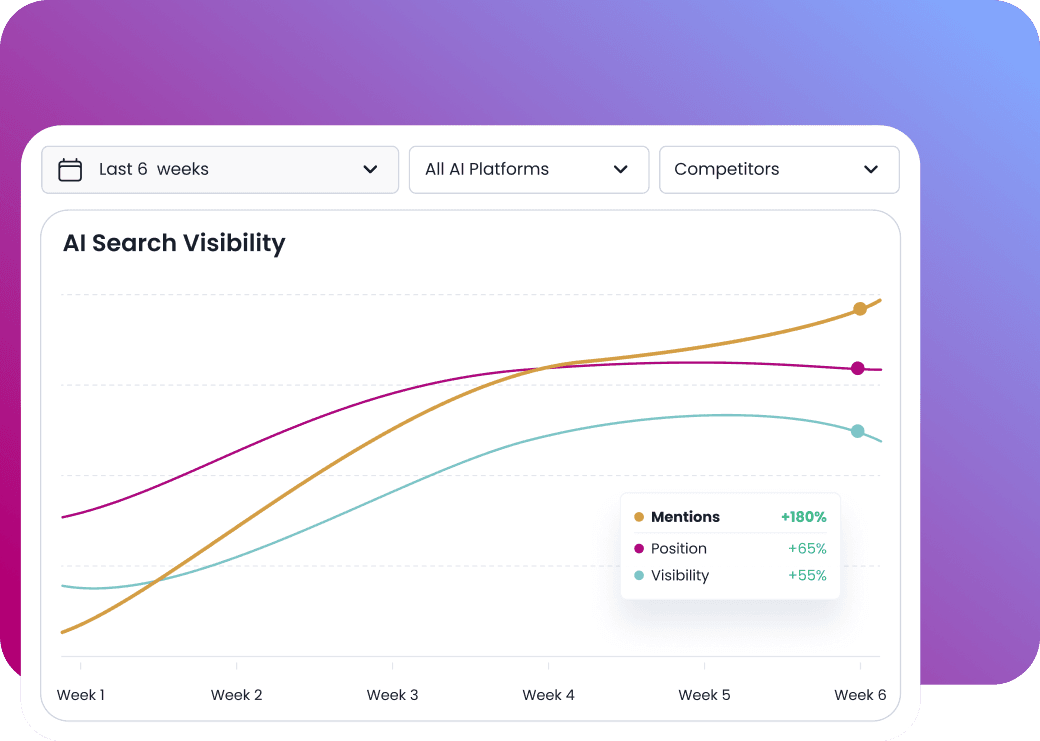 Last 6 weeks
All AI Platforms
Competitors

AI Search Visibility

Mentions +180%
Position +65%
Visibility +55%

Week 1
Week 2
Week 3
Week 4
Week 5
Week 6